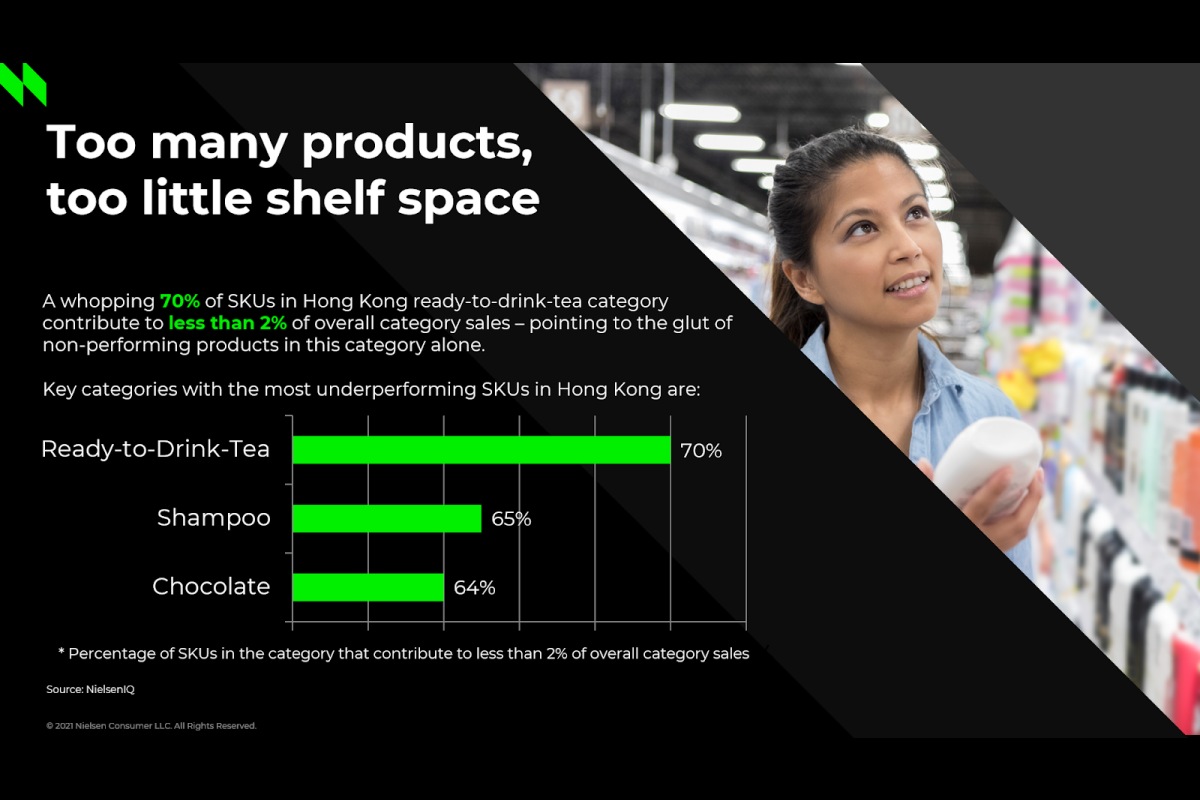 Too many products, too little shelf space

A whopping 70% of SKUs in Hong Kong ready-to-drink-tea category contribute to less than 2% of overall category sales – pointing to the glut of non-performing products in this category alone.

Key categories with the most underperforming SKUs in Hong Kong are:

Ready-to-Drink-Tea 70%
Shampoo 65%
Chocolate 64%

* Percentage of SKUs in the category that contribute to less than 2% of overall category sales

Source: NielsenIQ

© 2021 Nielsen Consumer LLC. All Rights Reserved.